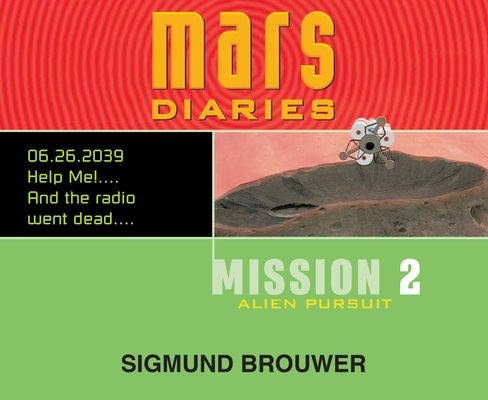 mars
DIARIES

06.26.2039
Help Me!....
And the radio
went dead....

MISSION 2
ALIEN PURSUIT

SIGMUND BROUWER